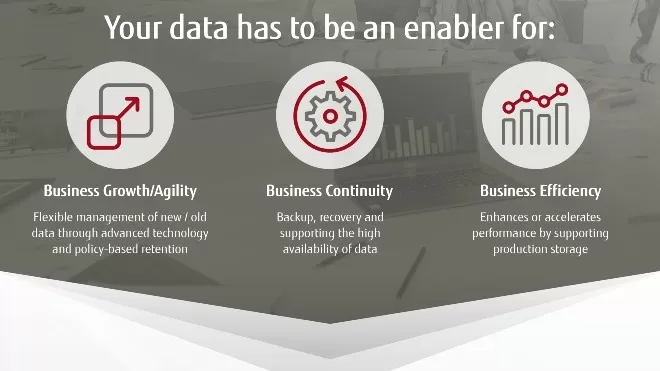 Your data has to be an enabler for:

Business Growth/Agility

Flexible management of new / old data through advanced technology and policy-based retention

Business Continuity

Backup, recovery and supporting the high availability of data

Business Efficiency

Enhances or accelerates performance by supporting production storage